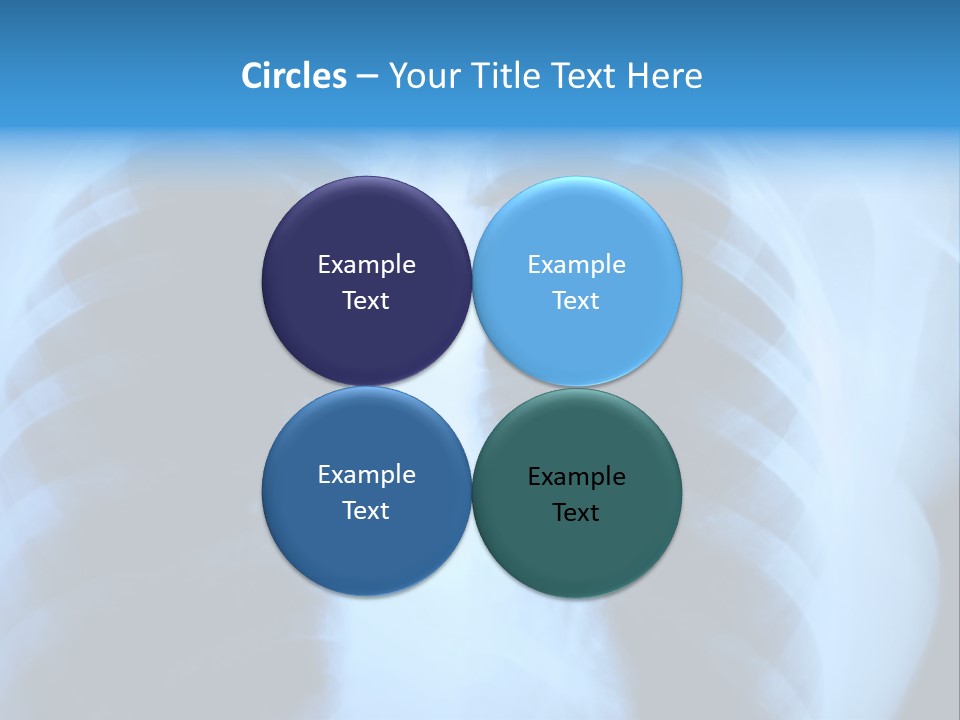 Circles – Your Title Text Here

Example Text

Example Text

Example Text

Example Text